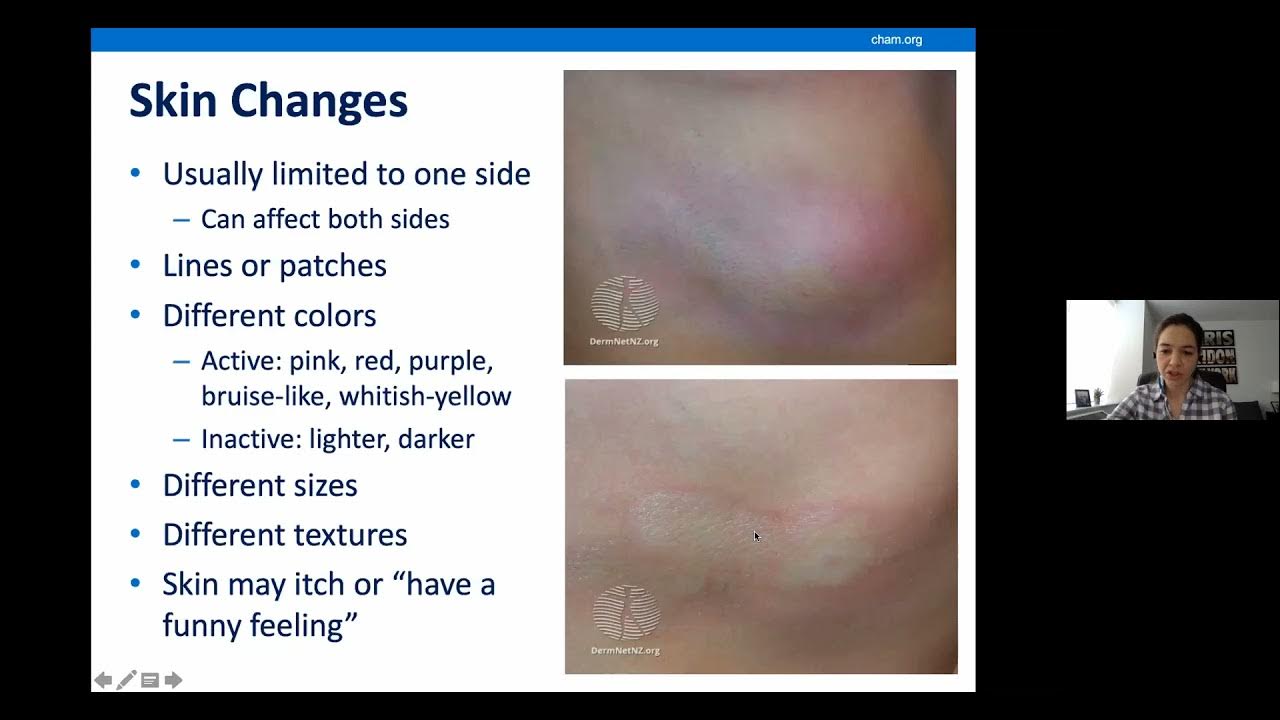 cham.org

Skin Changes

• Usually limited to one side
  – Can affect both sides
• Lines or patches
• Different colors
  – Active: pink, red, purple, bruise-like, whitish-yellow
  – Inactive: lighter, darker
• Different sizes
• Different textures
• Skin may itch or "have a funny feeling"

DermNetNZ.org

DermNetNZ.org